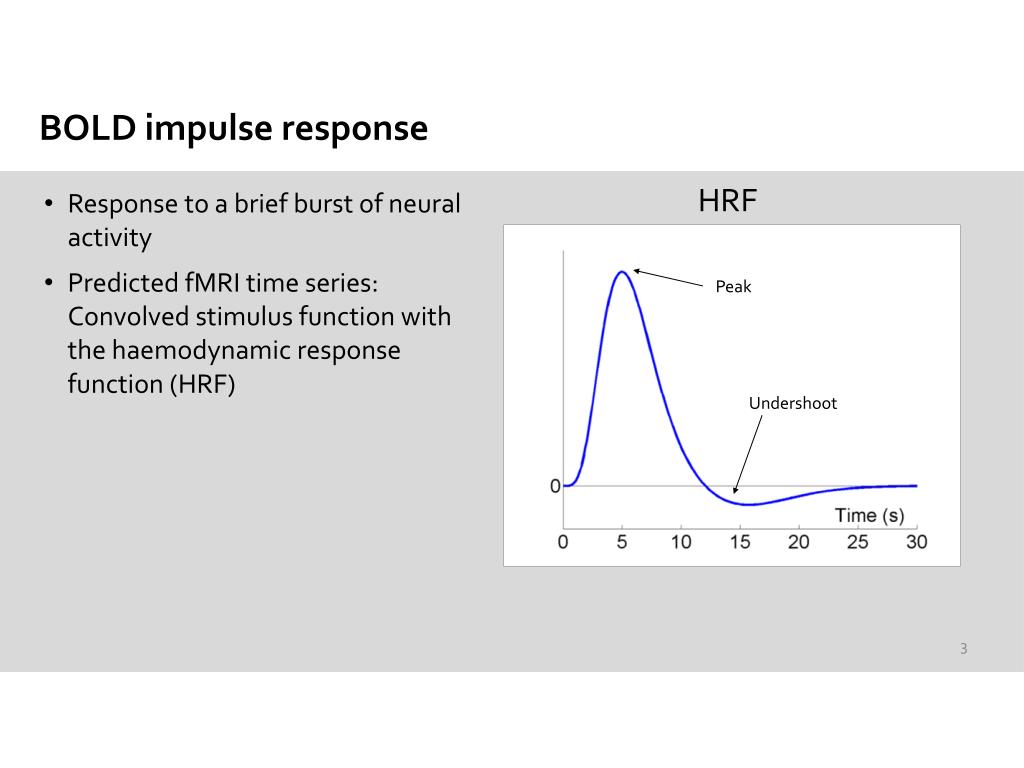 BOLD impulse response

• Response to a brief burst of neural activity
• Predicted fMRI time series: Convolved stimulus function with the haemodynamic response function (HRF)

HRF

Peak

Undershoot

0

Time (s)

0 5 10 15 20 25 30

3